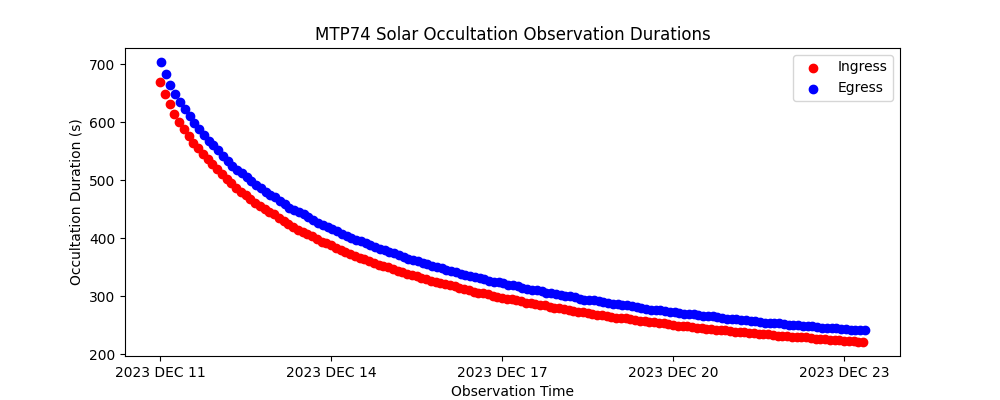 MTP74 Solar Occultation Observation Durations

Ingress
Egress

Occultation Duration (s)

700
600
500
400
300
200

2023 DEC 11
2023 DEC 14
2023 DEC 17
2023 DEC 20
2023 DEC 23

Observation Time